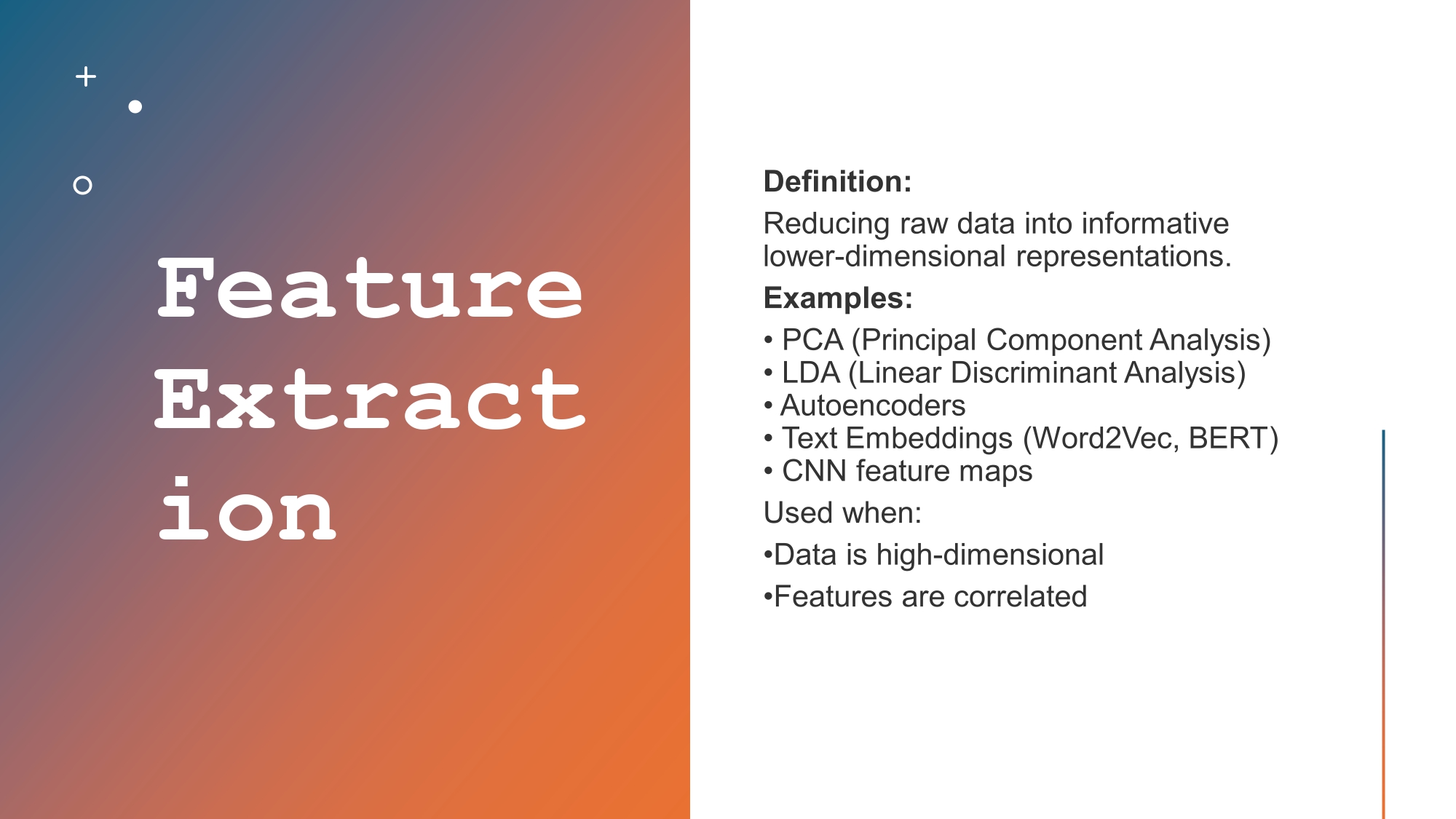 Feature Extraction

Definition:

Reducing raw data into informative lower-dimensional representations.

Examples:

• PCA (Principal Component Analysis)
• LDA (Linear Discriminant Analysis)
• Autoencoders
• Text Embeddings (Word2Vec, BERT)
• CNN feature maps

Used when:

•Data is high-dimensional

•Features are correlated